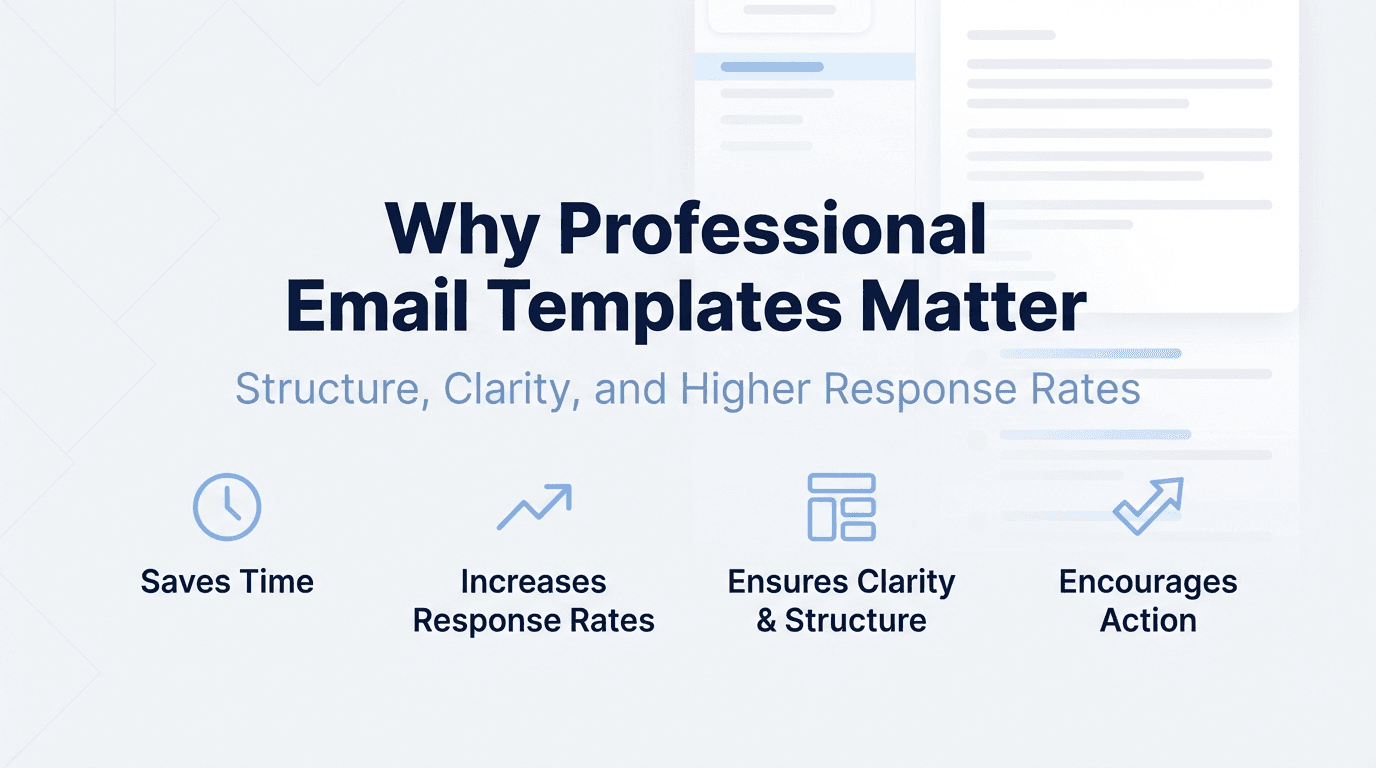 Why Professional Email Templates Matter

Structure, Clarity, and Higher Response Rates

Saves Time

Increases Response Rates

Ensures Clarity & Structure

Encourages Action